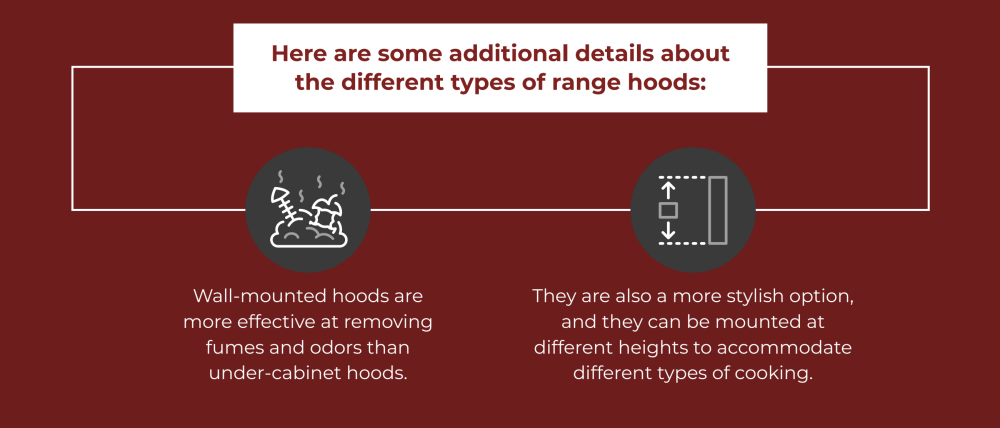 Here are some additional details about the different types of range hoods:

Wall-mounted hoods are more effective at removing fumes and odors than under-cabinet hoods.

They are also a more stylish option, and they can be mounted at different heights to accommodate different types of cooking.